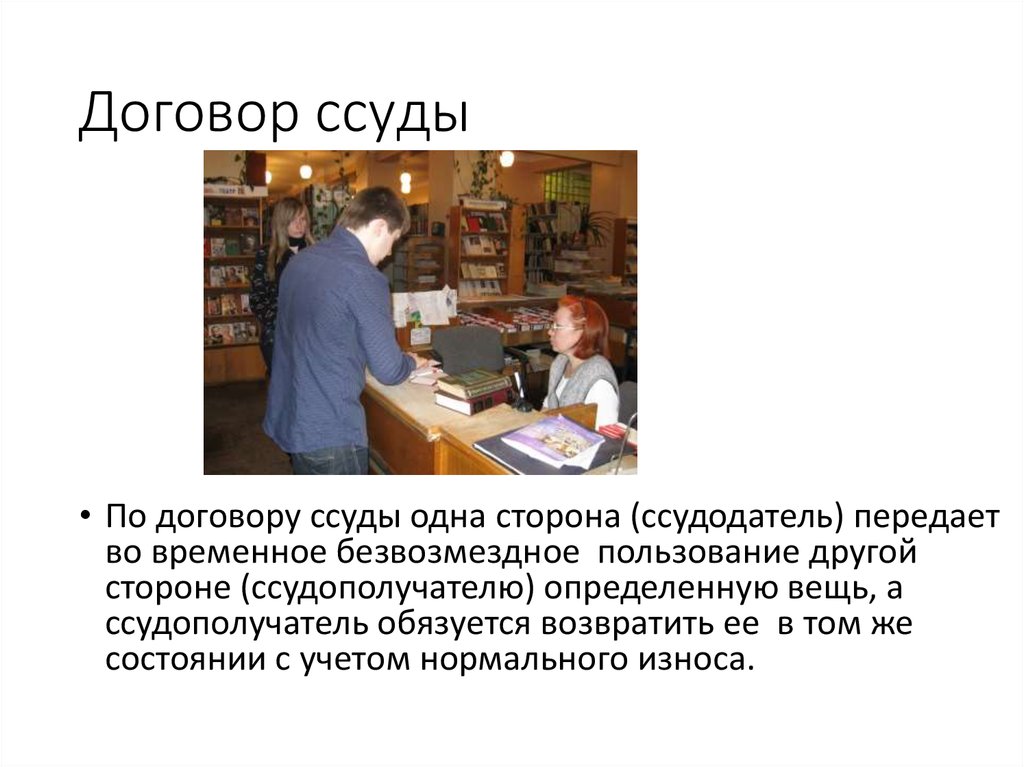 Договор ссуды

• По договору ссуды одна сторона (ссудодатель) передает во временное безвозмездное пользование другой стороне (ссудополучателю) определенную вещь, а ссудополучатель обязуется возвратить ее в том же состоянии с учетом нормального износа.